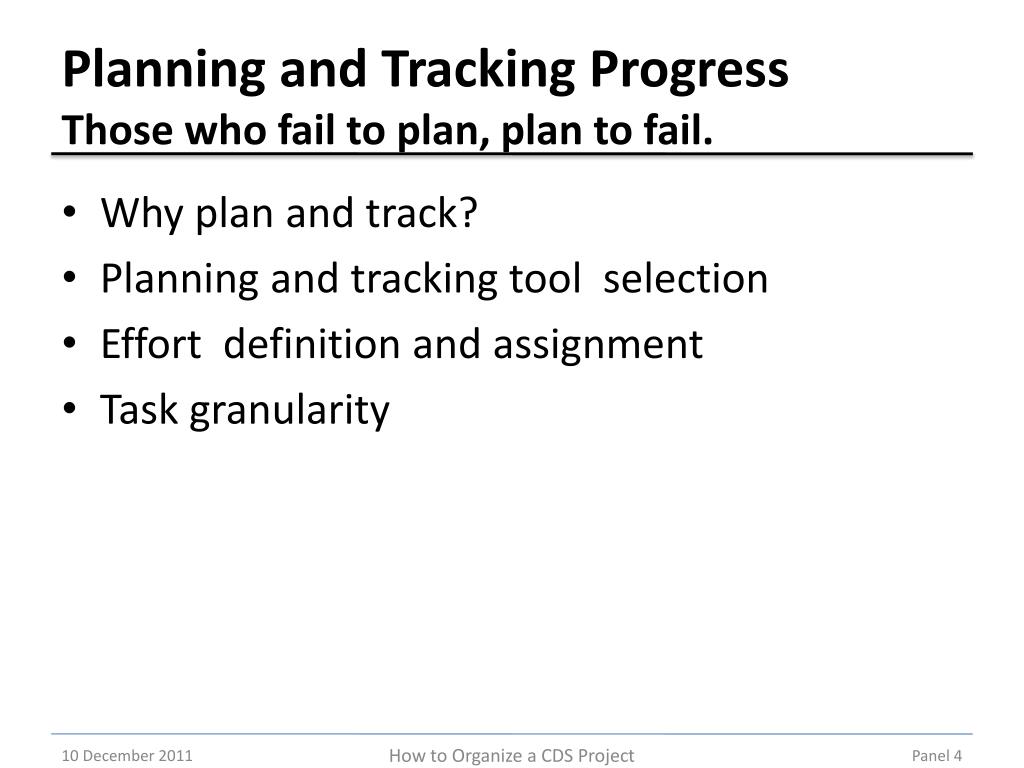 Planning and Tracking Progress
Those who fail to plan, plan to fail.

• Why plan and track?
• Planning and tracking tool selection
• Effort definition and assignment
• Task granularity

10 December 2011

How to Organize a CDS Project

Panel 4